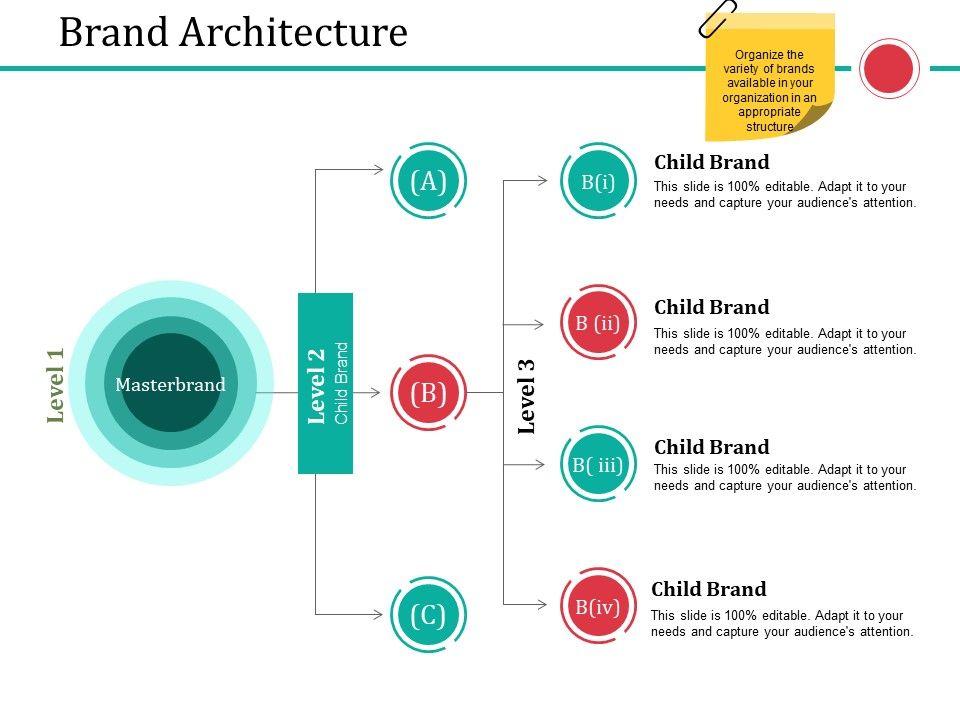 Brand Architecture

Organize the variety of brands available in your organization in an appropriate structure

Level 1

Masterbrand

Level 2
Child Brand

(A)

(B)

(C)

Level 3

B(i)

Child Brand
This slide is 100% editable. Adapt it to your needs and capture your audience's attention.

B (ii)

Child Brand
This slide is 100% editable. Adapt it to your needs and capture your audience's attention.

B( iii)

Child Brand
This slide is 100% editable. Adapt it to your needs and capture your audience's attention.

B(iv)

Child Brand
This slide is 100% editable. Adapt it to your needs and capture your audience's attention.